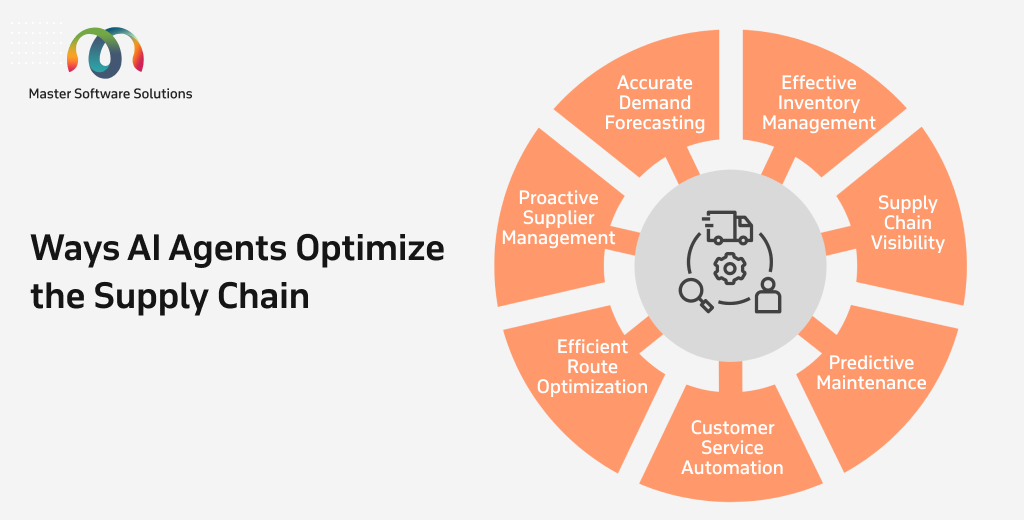 Master Software Solutions

Ways AI Agents Optimize the Supply Chain

Accurate Demand Forecasting

Effective Inventory Management

Supply Chain Visibility

Predictive Maintenance

Customer Service Automation

Efficient Route Optimization

Proactive Supplier Management